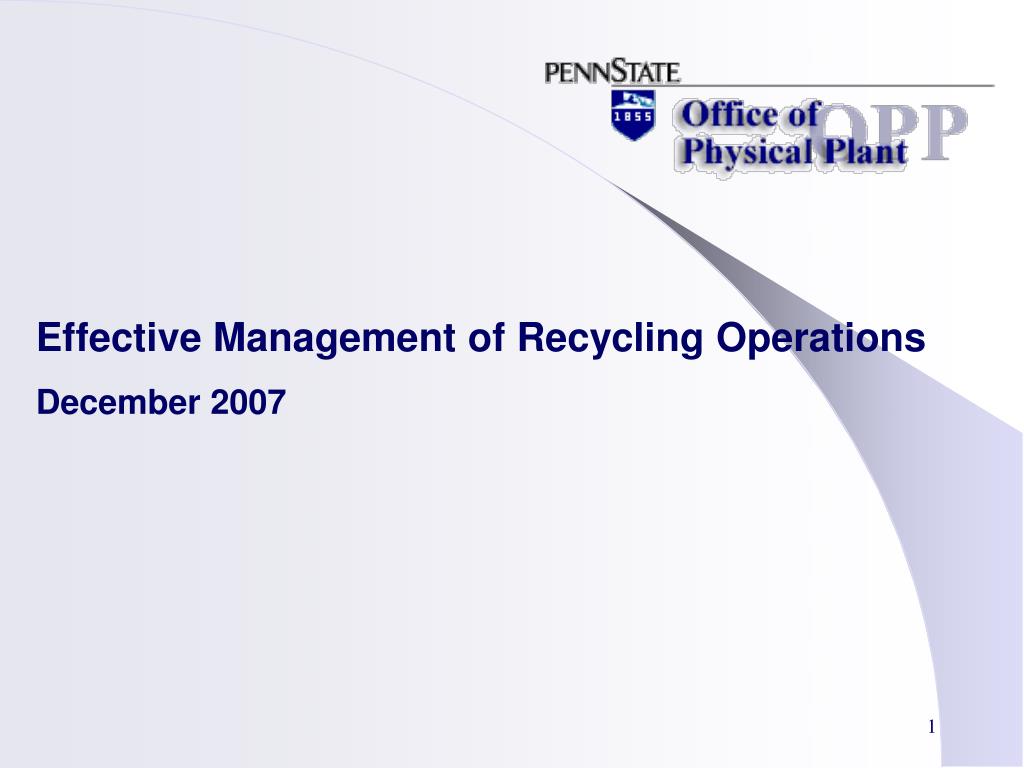 PENNSTATE

1855

Office of
Physical Plant

OPP

Effective Management of Recycling Operations

December 2007

1